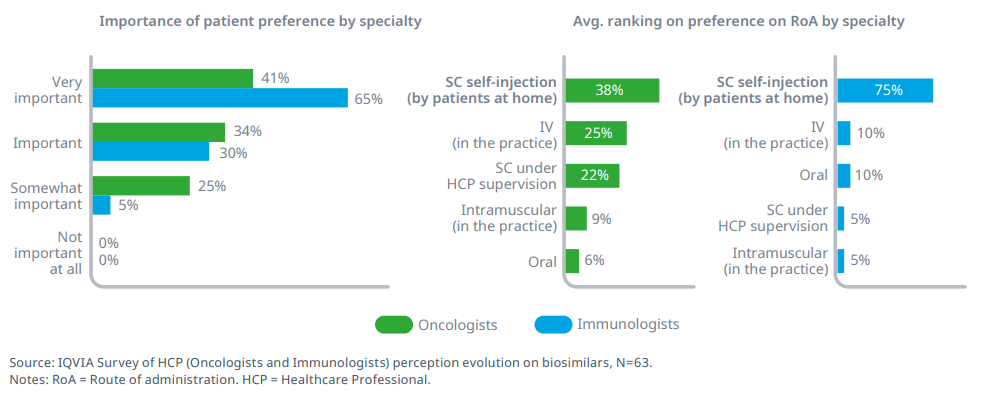 Importance of patient preference by specialty

Very important 41% 65%

Important 34% 30%

Somewhat important 25% 5%

Not important at all 0% 0%

Avg. ranking on preference on RoA by specialty

SC self-injection (by patients at home) 38%

IV (in the practice) 25%

SC under HCP supervision 22%

Intramuscular (in the practice) 9%

Oral 6%

SC self-injection (by patients at home) 75%

IV (in the practice) 10%

Oral 10%

SC under HCP supervision 5%

Intramuscular (in the practice) 5%

Oncologists Immunologists

Source: IQVIA Survey of HCP (Oncologists and Immunologists) perception evolution on biosimilars, N=63.
Notes: RoA = Route of administration. HCP = Healthcare Professional.